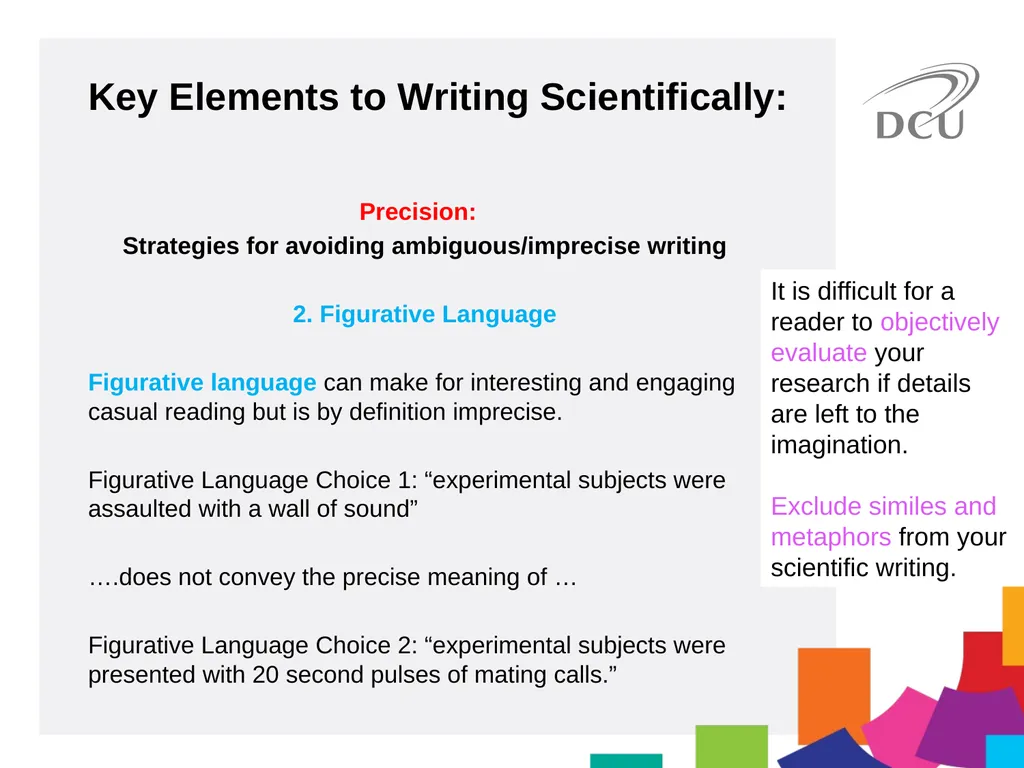 Key Elements to Writing Scientifically:

DCU

Precision:
Strategies for avoiding ambiguous/imprecise writing

2. Figurative Language

Figurative language can make for interesting and engaging casual reading but is by definition imprecise.

Figurative Language Choice 1: “experimental subjects were assaulted with a wall of sound”

….does not convey the precise meaning of …

Figurative Language Choice 2: “experimental subjects were presented with 20 second pulses of mating calls.”

It is difficult for a reader to objectively evaluate your research if details are left to the imagination.

Exclude similes and metaphors from your scientific writing.